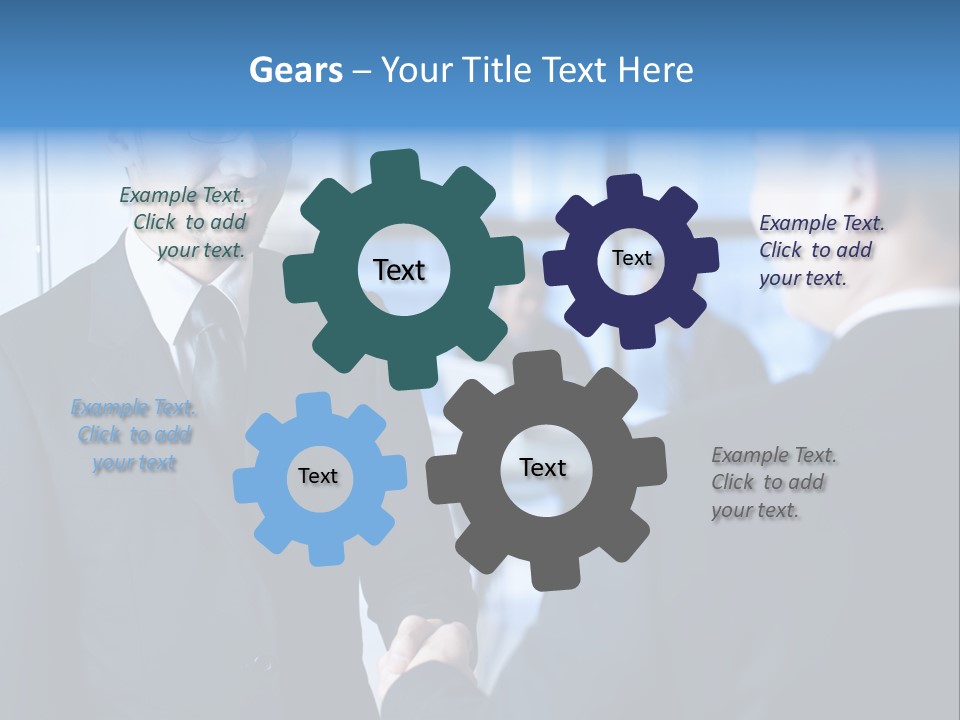 Gears – Your Title Text Here

Example Text. Click to add your text.

Text

Text

Example Text. Click to add your text.

Example Text. Click to add your text

Text

Text

Example Text. Click to add your text.